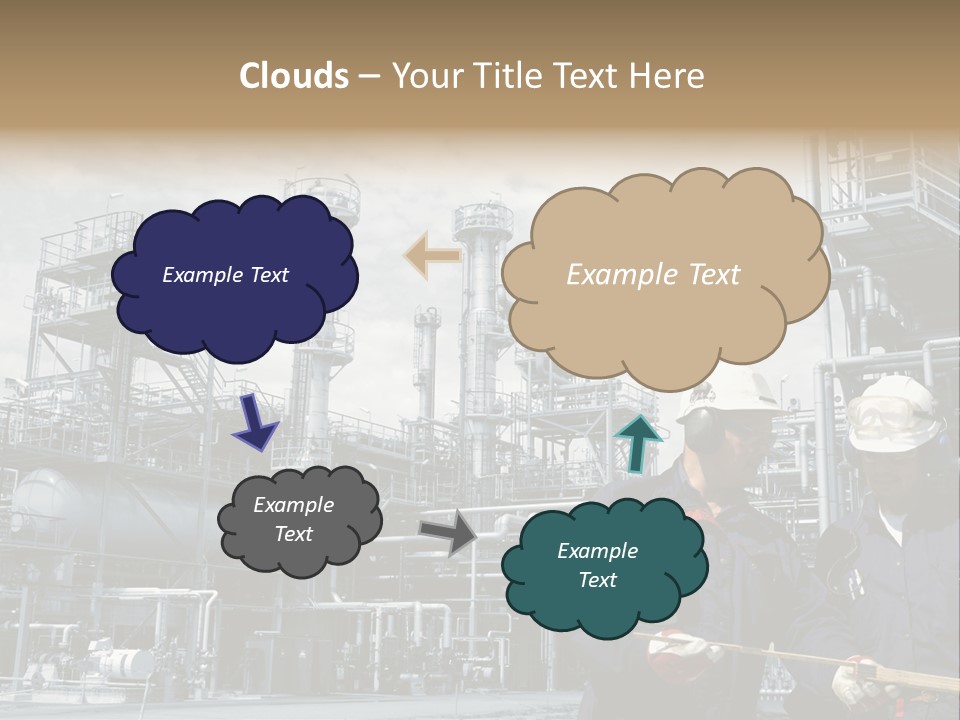 Clouds – Your Title Text Here

Example Text

Example Text

Example Text

Example Text